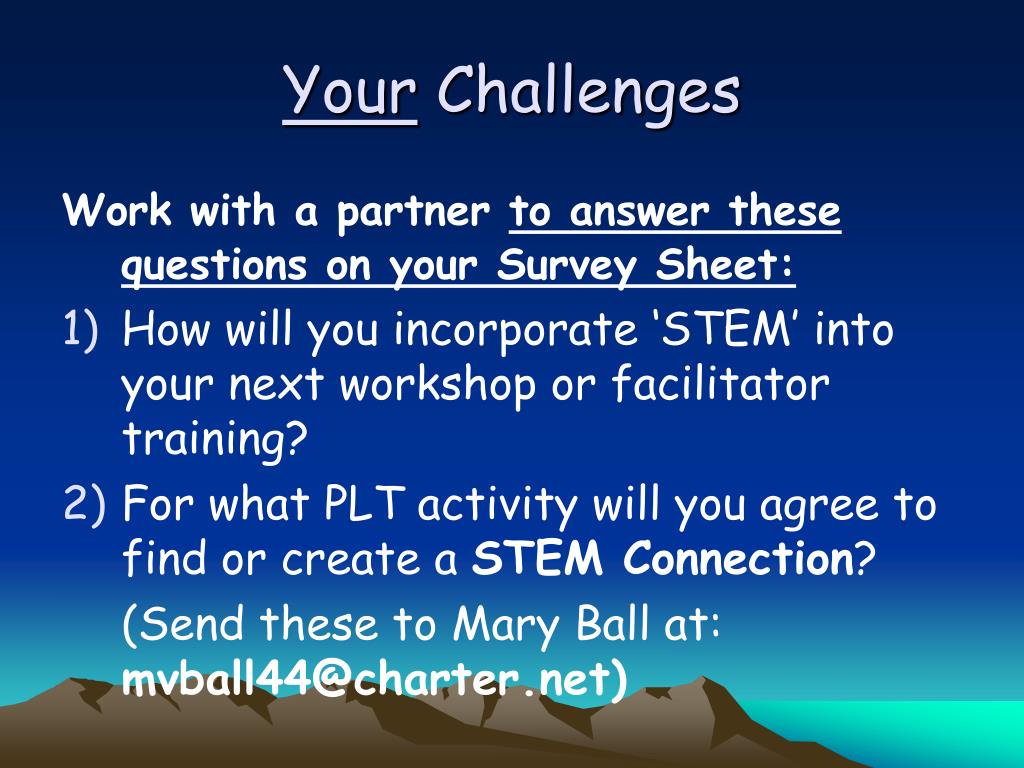 Your Challenges

Work with a partner to answer these questions on your Survey Sheet:

1) How will you incorporate ‘STEM’ into your next workshop or facilitator training?

2) For what PLT activity will you agree to find or create a STEM Connection?

(Send these to Mary Ball at: mvball44@charter.net)